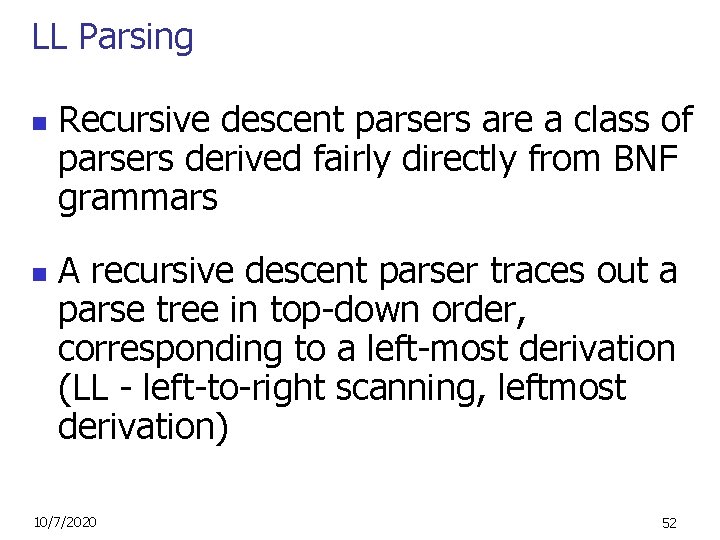 LL Parsing

Recursive descent parsers are a class of parsers derived fairly directly from BNF grammars

A recursive descent parser traces out a parse tree in top-down order, corresponding to a left-most derivation (LL - left-to-right scanning, leftmost derivation)

10/7/2020

52